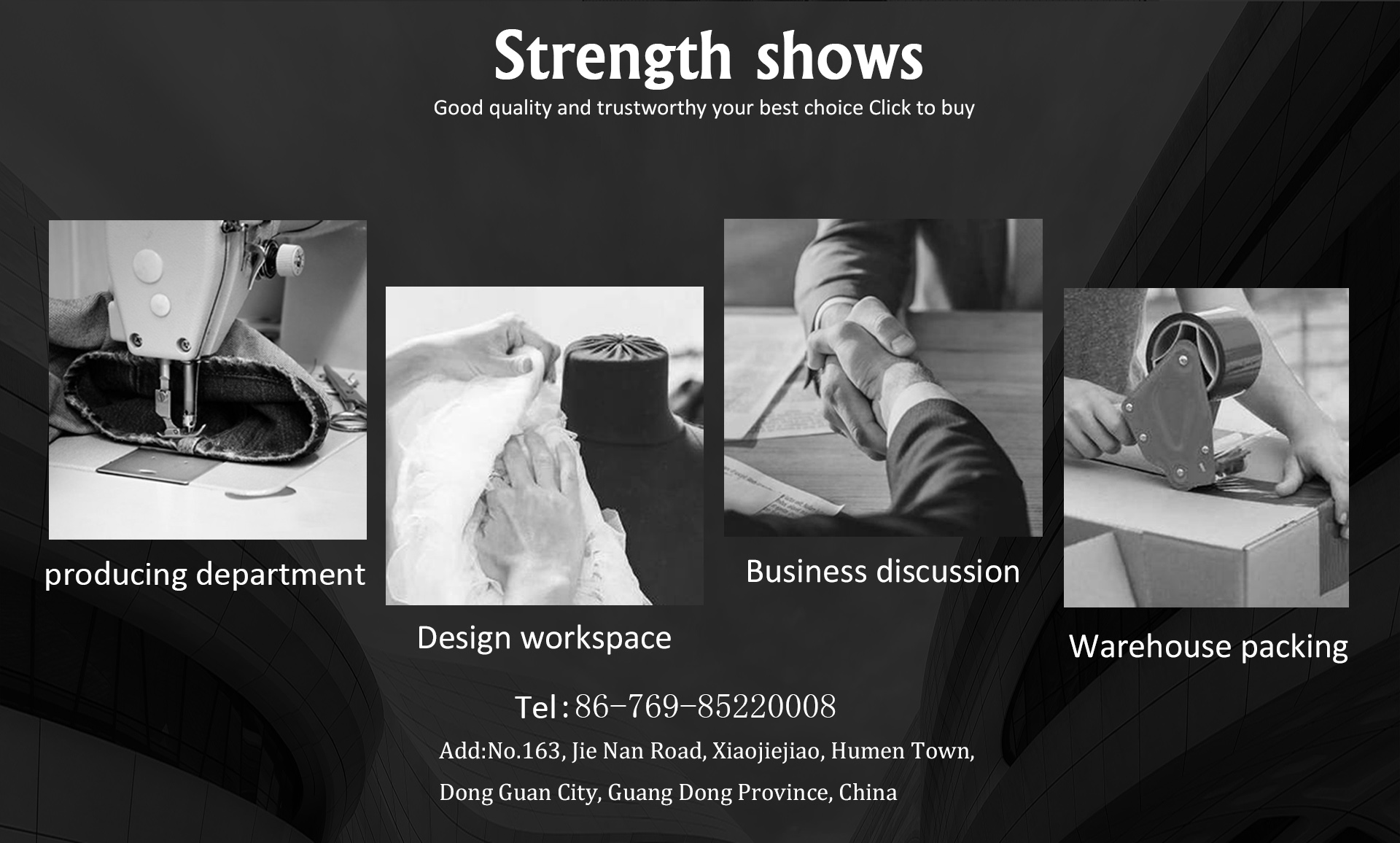 Strength shows

Good quality and trustworthy your best choice Click to buy

producing department

Design workspace

Business discussion

Warehouse packing

Tel：86-769-85220008

Add:No.163, Jie Nan Road, Xiaojiejiao, Humen Town, Dong Guan City, Guang Dong Province, China